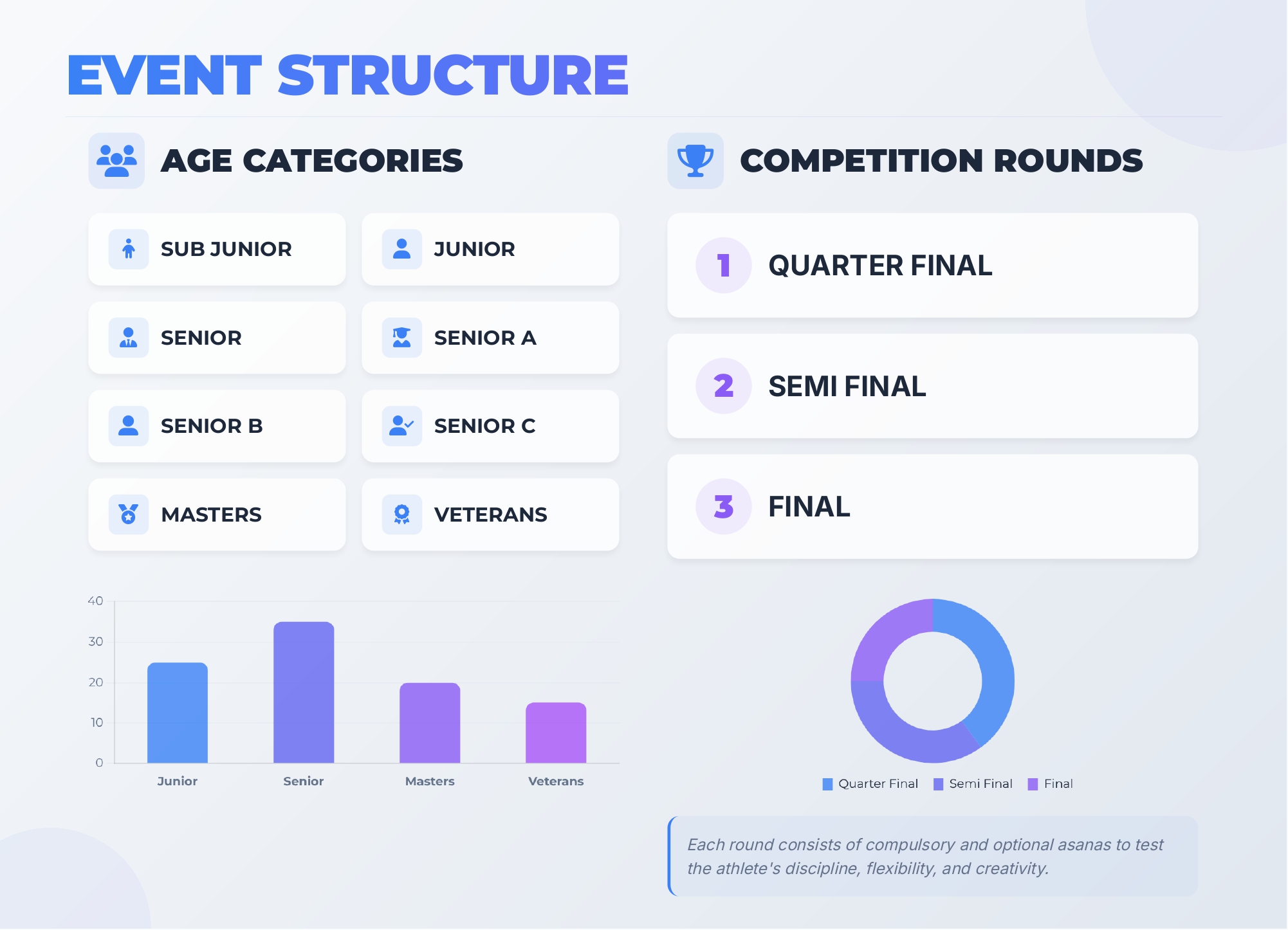 EVENT STRUCTURE

AGE CATEGORIES

SUB JUNIOR
JUNIOR
SENIOR
SENIOR A
SENIOR B
SENIOR C
MASTERS
VETERANS

40
30
20
10
0
Junior
Senior
Masters
Veterans

COMPETITION ROUNDS

1 QUARTER FINAL

2 SEMI FINAL

3 FINAL

Quarter Final
Semi Final
Final

Each round consists of compulsory and optional asanas to test the athlete's discipline, flexibility, and creativity.